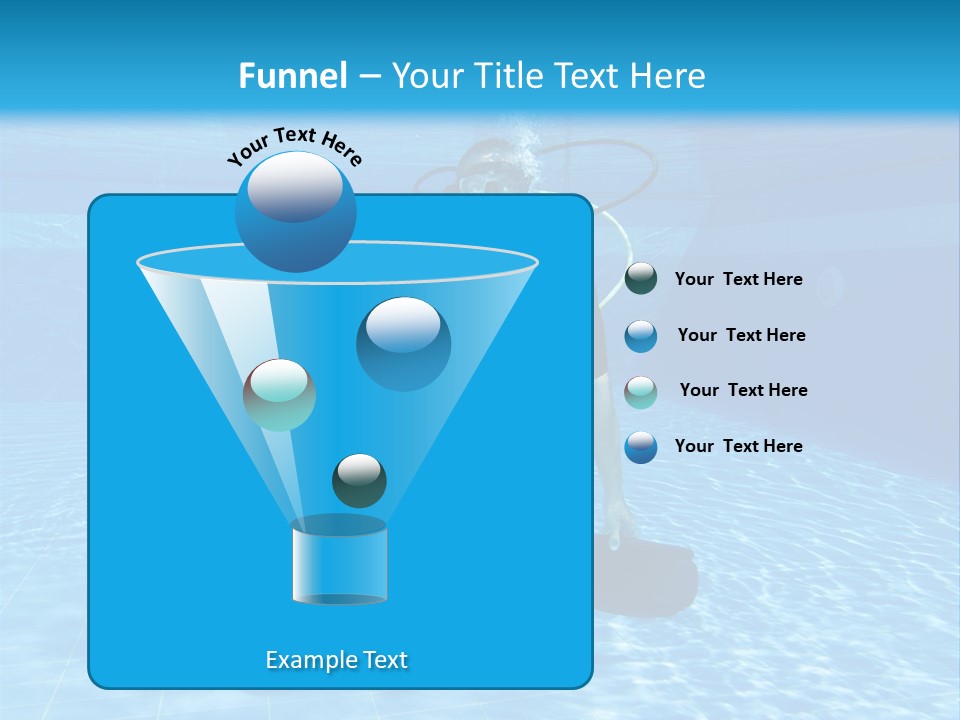 Funnel – Your Title Text Here

Your Text Here

Your Text Here

Your Text Here

Your Text Here

Your Text Here

Example Text